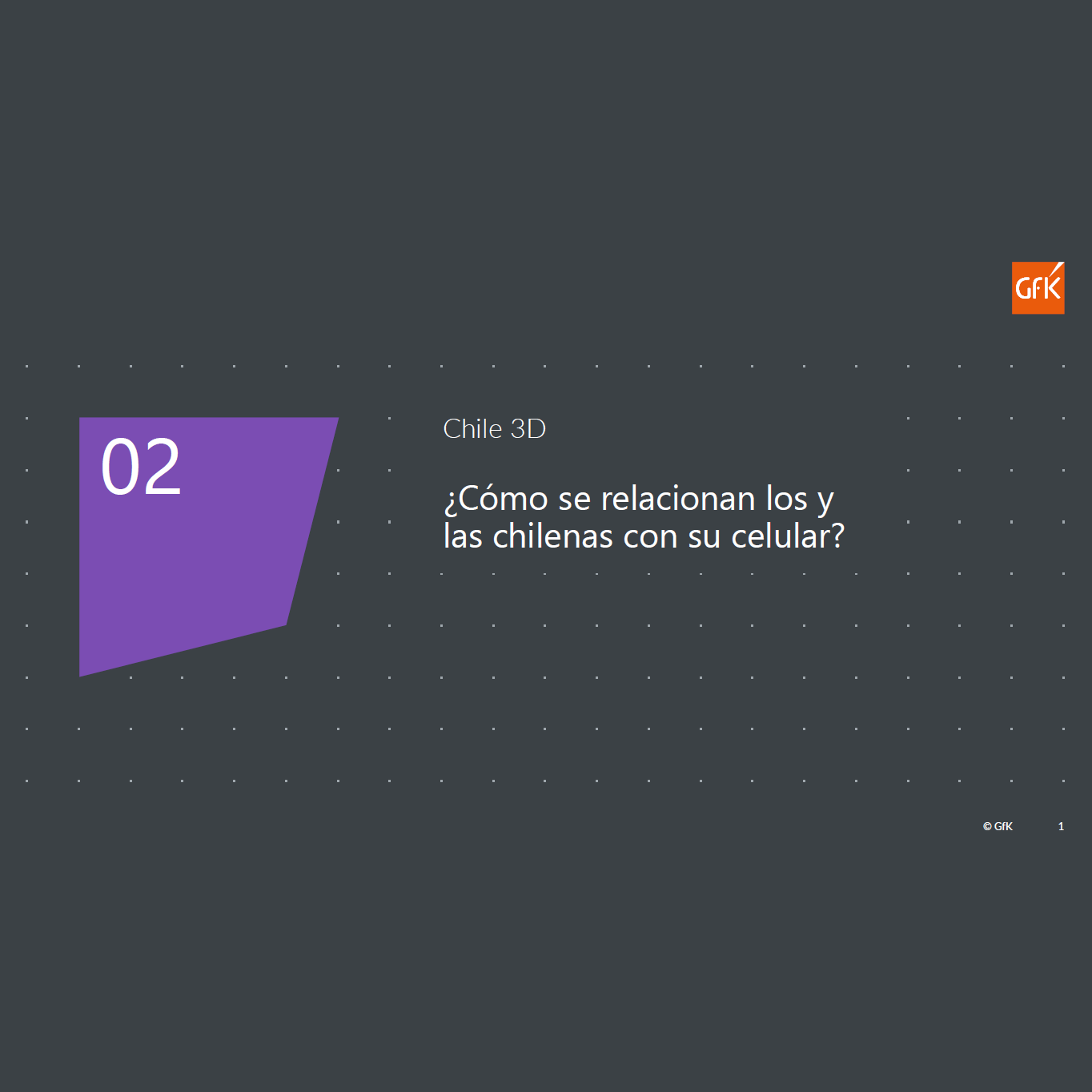 GfK

02

Chile 3D

¿Cómo se relacionan los y las chilenas con su celular?

© GfK 1